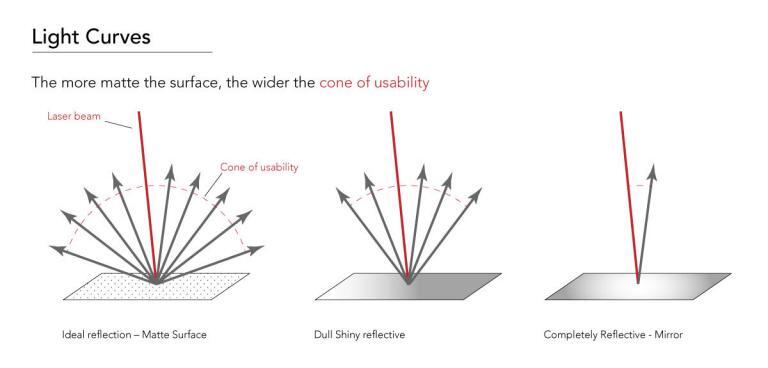 Light Curves

The more matte the surface, the wider the cone of usability

Laser beam

Cone of usability

Ideal reflection – Matte Surface

Dull Shiny reflective

Completely Reflective - Mirror